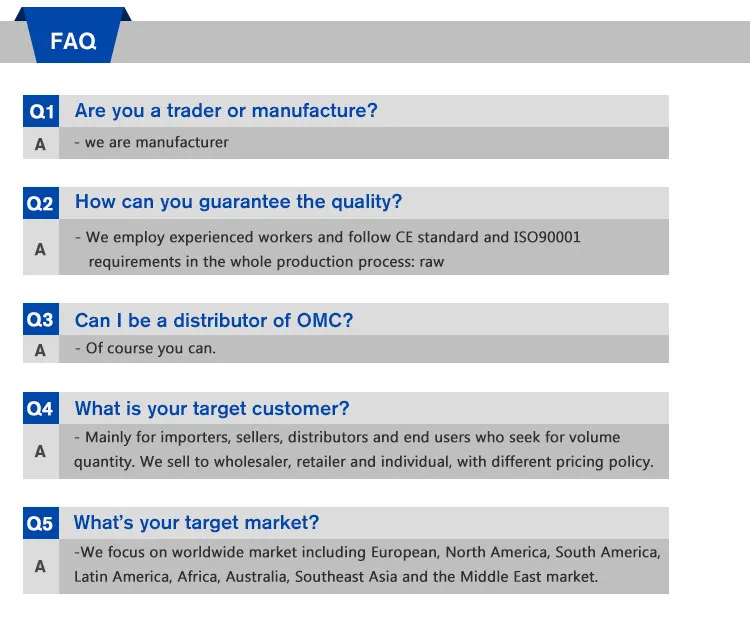 FAQ

Q1 Are you a trader or manufacture?

A - we are manufacturer

Q2 How can you guarantee the quality?

A - We employ experienced workers and follow CE standard and ISO90001 requirements in the whole production process: raw

Q3 Can I be a distributor of OMC?

A - Of course you can.

Q4 What is your target customer?

A - Mainly for importers, sellers, distributors and end users who seek for volume quantity. We sell to wholesaler, retailer and individual, with different pricing policy.

Q5 What's your target market?

A -We focus on worldwide market including European, North America, South America, Latin America, Africa, Australia, Southeast Asia and the Middle East market.